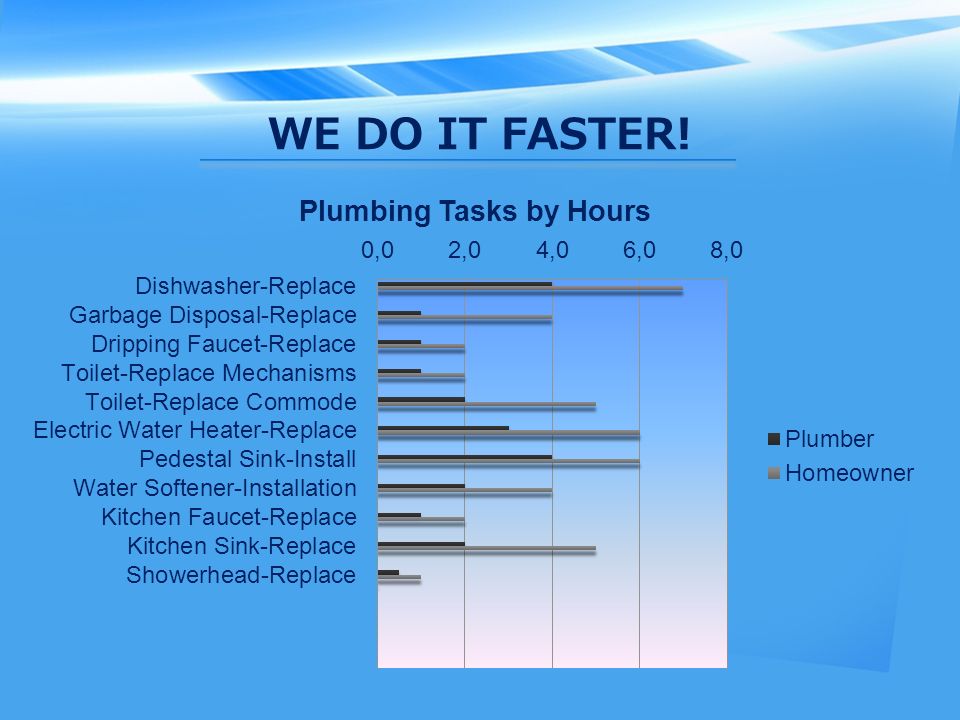 WE DO IT FASTER!

Plumbing Tasks by Hours

0,0
2,0
4,0
6,0
8,0

Dishwasher-Replace
Garbage Disposal-Replace
Dripping Faucet-Replace
Toilet-Replace Mechanisms
Toilet-Replace Commode
Electric Water Heater-Replace
Pedestal Sink-Install
Water Softener-Installation
Kitchen Faucet-Replace
Kitchen Sink-Replace
Showerhead-Replace

Plumber
Homeowner